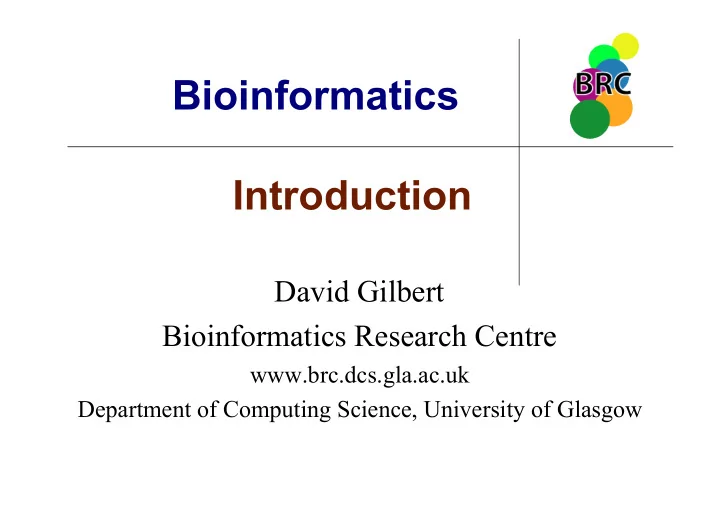 Bioinformatics

BRC

Introduction

David Gilbert

Bioinformatics Research Centre

www.brc.dcs.gla.ac.uk

Department of Computing Science, University of Glasgow